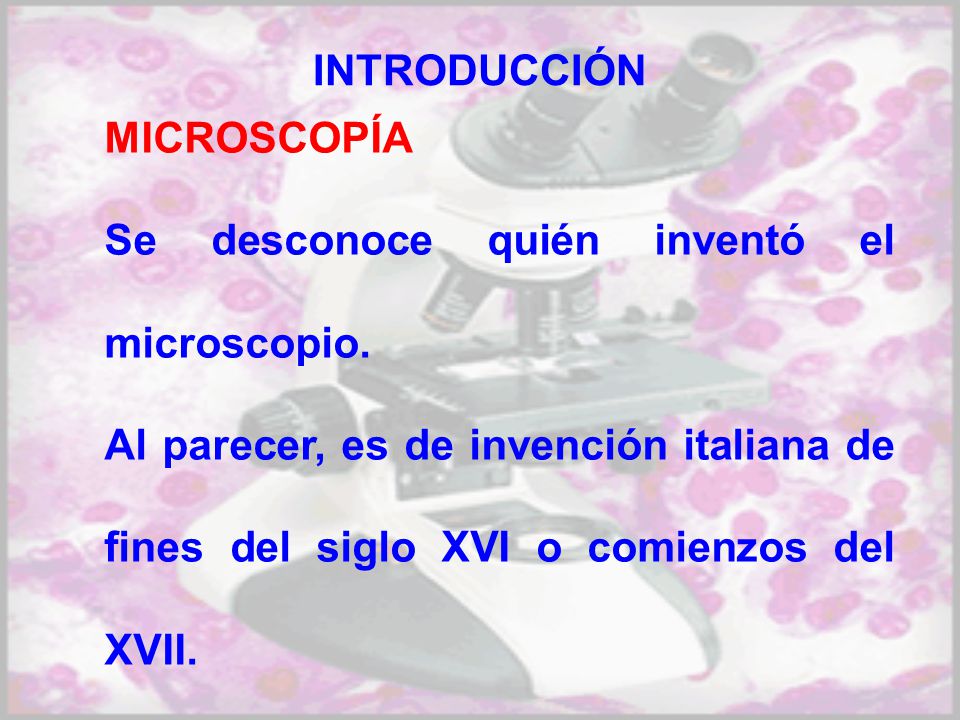 INTRODUCCIÓN

MICROSCOPÍA

Se desconoce quién inventó el microscopio.

Al parecer, es de invención italiana de fines del siglo XVI o comienzos del XVII.